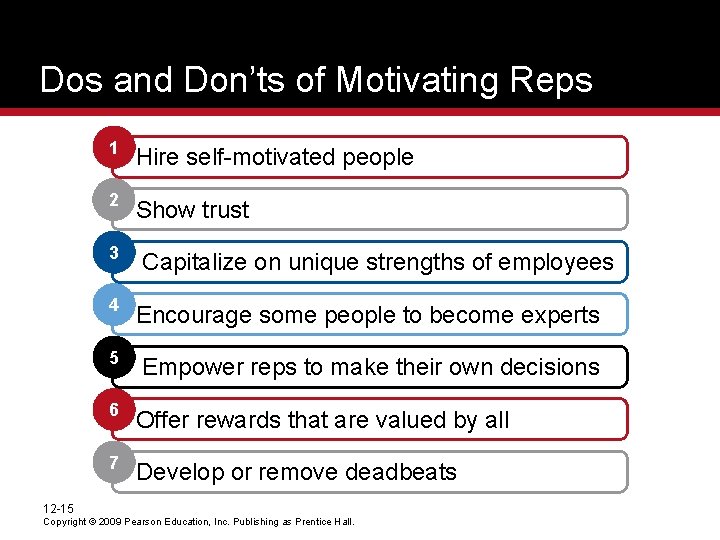 Dos and Don'ts of Motivating Reps

1 Hire self-motivated people

2 Show trust

3 Capitalize on unique strengths of employees

4 Encourage some people to become experts

5 Empower reps to make their own decisions

6 Offer rewards that are valued by all

7 Develop or remove deadbeats

12-15
Copyright © 2009 Pearson Education, Inc. Publishing as Prentice Hall.